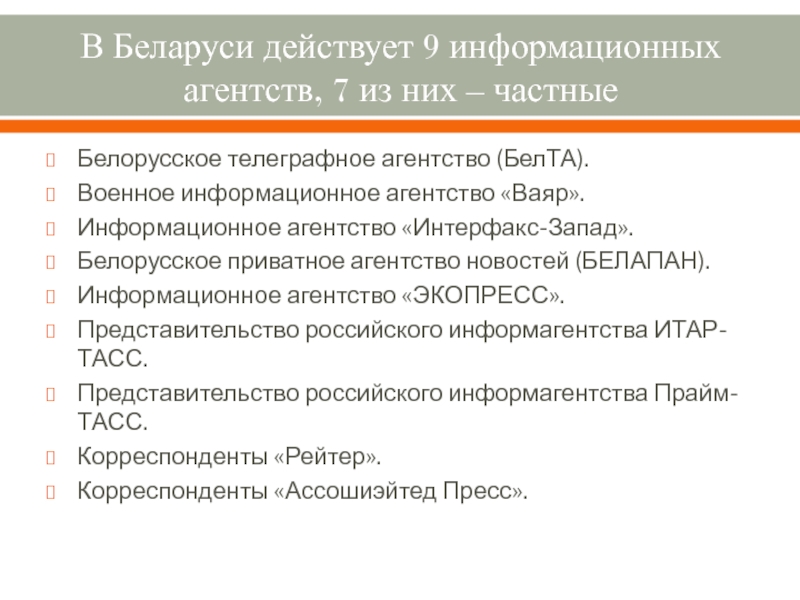 В Беларуси действует 9 информационных агентств, 7 из них – частные

Белорусское телеграфное агентство (БелТА).
Военное информационное агентство «Ваяр».
Информационное агентство «Интерфакс-Запад».
Белорусское приватное агентство новостей (БЕЛАПАН).
Информационное агентство «ЭКОПРЕСС».
Представительство российского информагентства ИТАР-ТАСС.
Представительство российского информагентства Прайм-ТАСС.
Корреспонденты «Рейтер».
Корреспонденты «Ассошиэйтед Пресс».